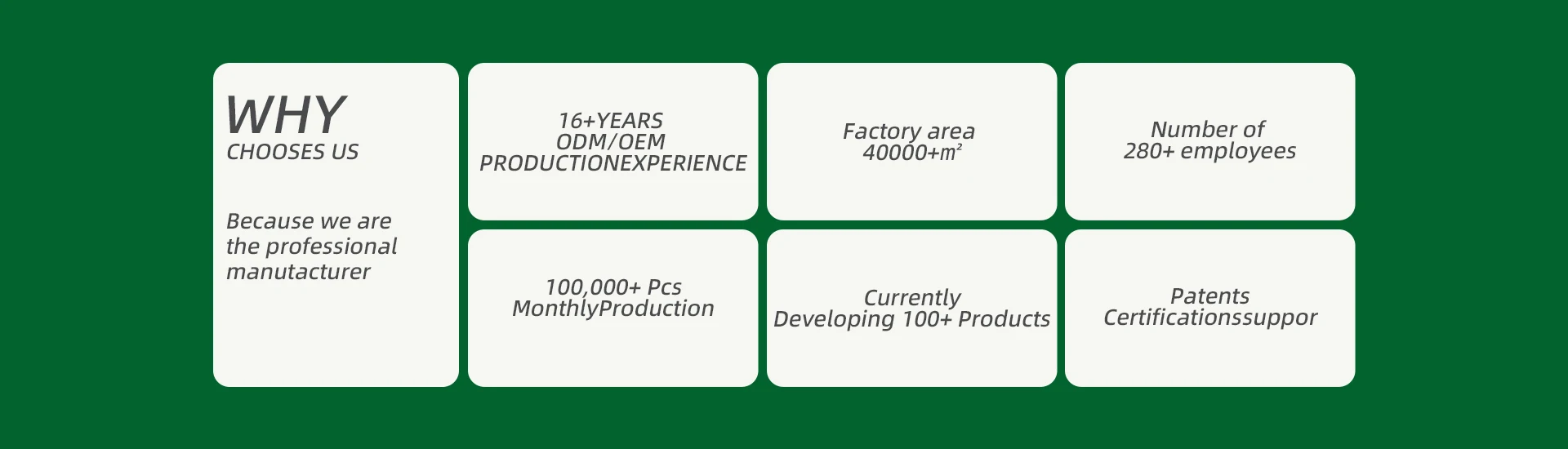 WHY
CHOOSES US

Because we are the professional manutacturer

16+YEARS
ODM/OEM
PRODUCTIONEXPERIENCE

Factory area
40000+㎡

Number of
280+ employees

100,000+ Pcs
MonthlyProduction

Currently
Developing 100+ Products

Patents
Certificationssuppor